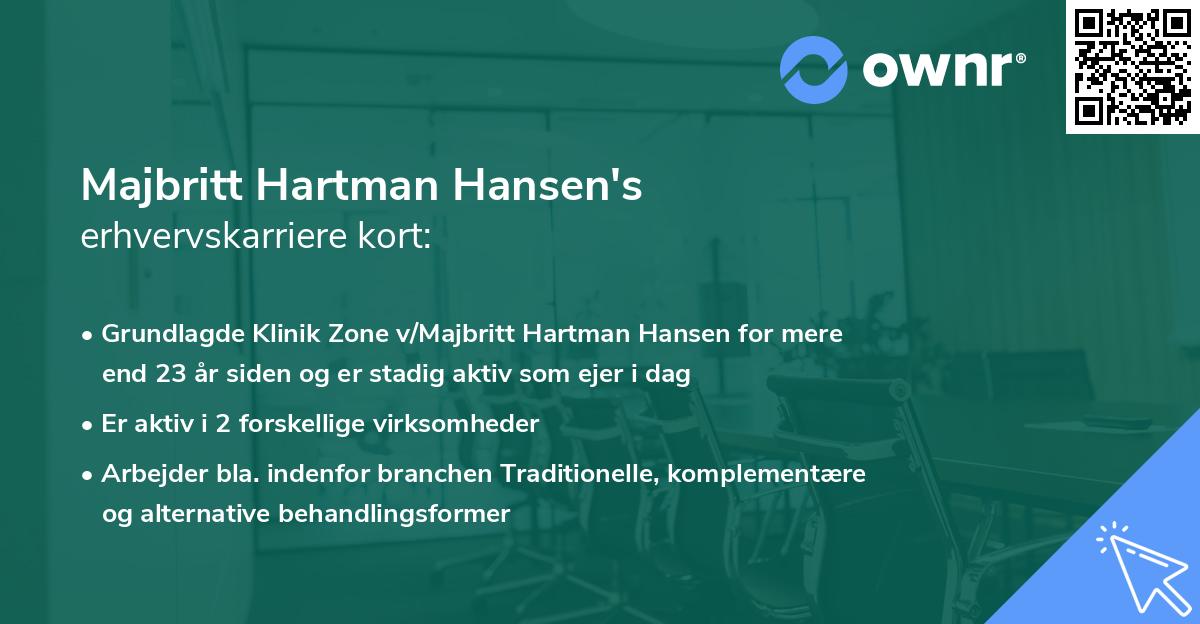 ownr®

Majbritt Hartman Hansen's
erhvervskarriere kort:

• Grundlagde Klinik Zone v/Majbritt Hartman Hansen for mere end 23 år siden og er stadig aktiv som ejer i dag

• Er aktiv i 2 forskellige virksomheder

• Arbejder bla. indenfor branchen Traditionelle, komplementære og alternative behandlingsformer